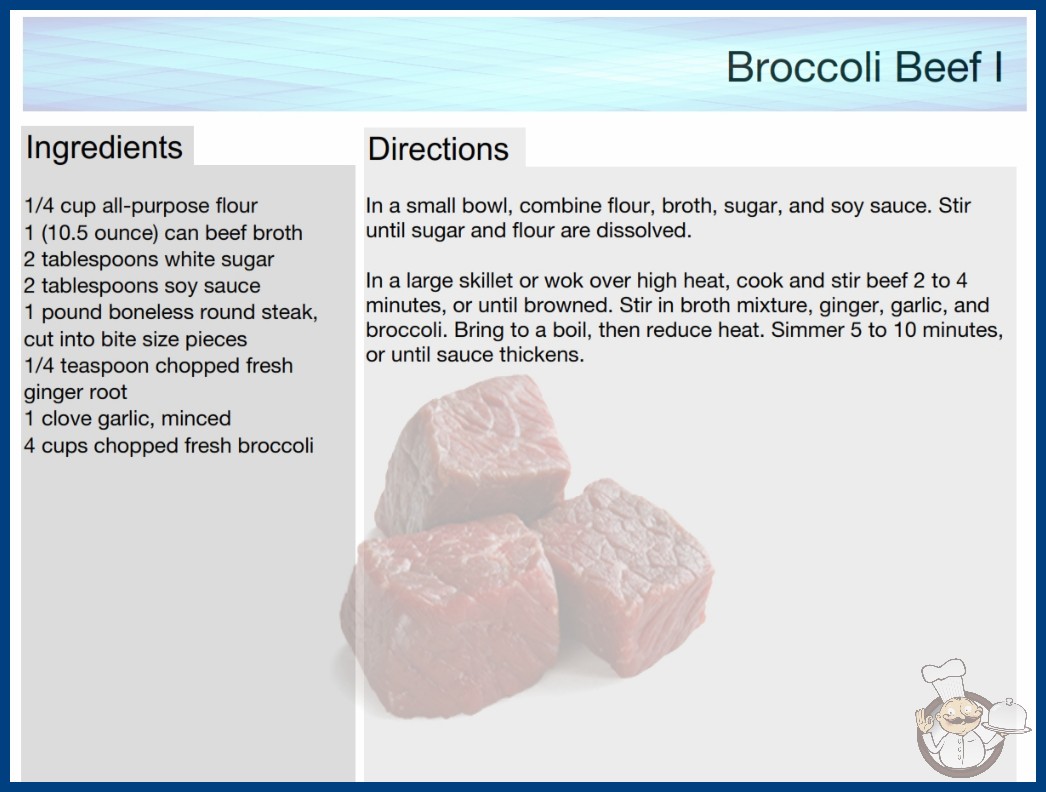 Broccoli Beef I

Ingredients

1/4 cup all-purpose flour
1 (10.5 ounce) can beef broth
2 tablespoons white sugar
2 tablespoons soy sauce
1 pound boneless round steak, cut into bite size pieces
1/4 teaspoon chopped fresh ginger root
1 clove garlic, minced
4 cups chopped fresh broccoli

Directions

In a small bowl, combine flour, broth, sugar, and soy sauce. Stir until sugar and flour are dissolved.

In a large skillet or wok over high heat, cook and stir beef 2 to 4 minutes, or until browned. Stir in broth mixture, ginger, garlic, and broccoli. Bring to a boil, then reduce heat. Simmer 5 to 10 minutes, or until sauce thickens.